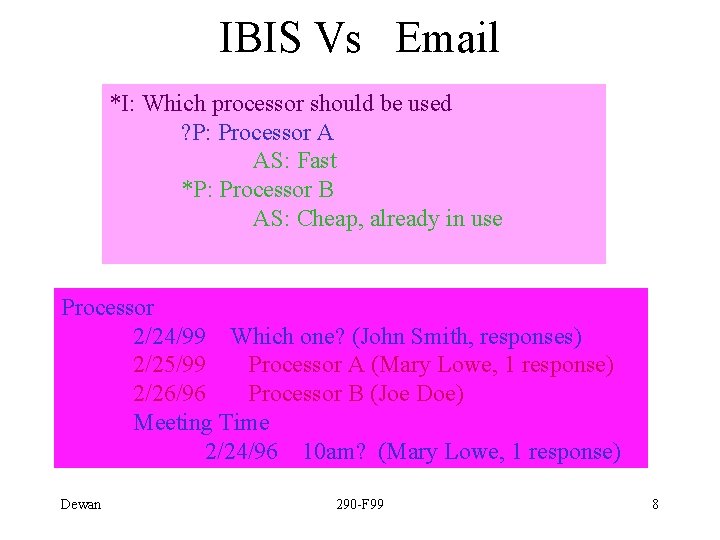 IBIS Vs Email

*I: Which processor should be used
?P: Processor A
AS: Fast
*P: Processor B
AS: Cheap, already in use

Processor
2/24/99 Which one? (John Smith, responses)
2/25/99 Processor A (Mary Lowe, 1 response)
2/26/96 Processor B (Joe Doe)
Meeting Time
2/24/96 10am? (Mary Lowe, 1 response)

Dewan 290-F99 8